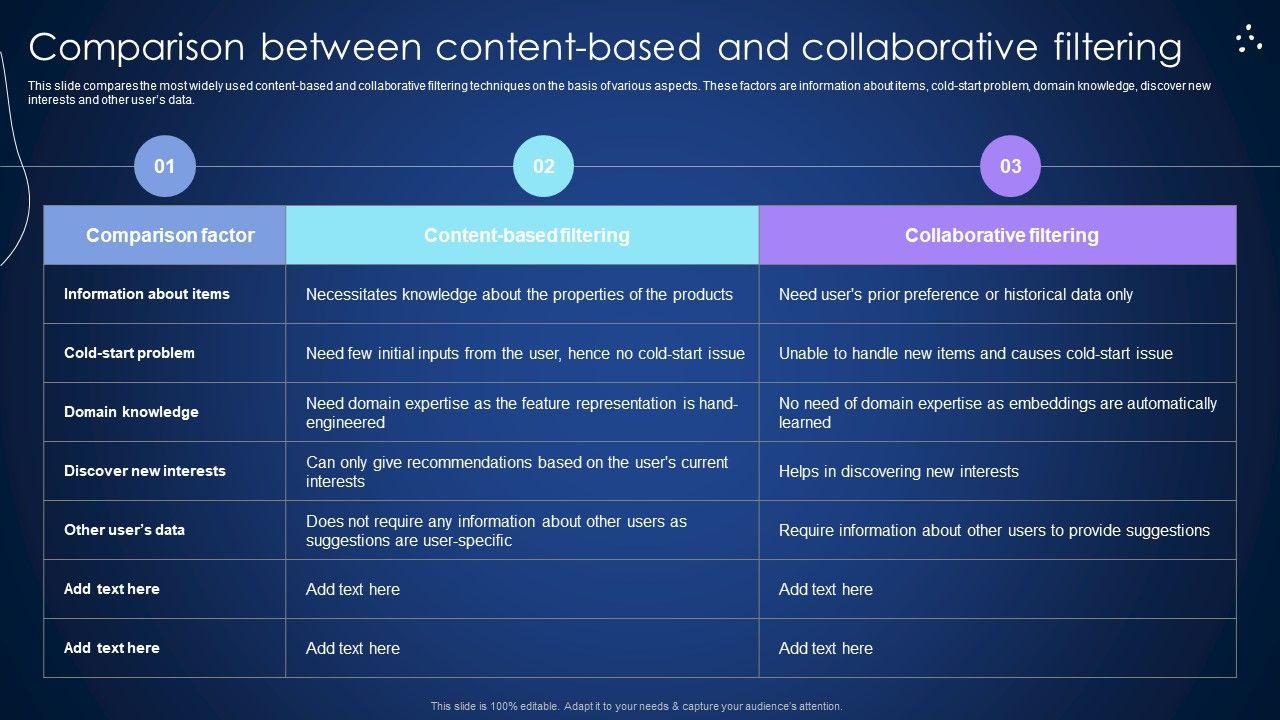 Comparison between content-based and collaborative filtering

This slide compares the most widely used content-based and collaborative filtering techniques on the basis of various aspects. These factors are information about items, cold-start problem, domain knowledge, discover new interests and other user's data.

01

02

03

| Comparison factor | Content-based filtering | Collaborative filtering |
|---|---|---|
| Information about items | Necessitates knowledge about the properties of the products | Need user's prior preference or historical data only |
| Cold-start problem | Need few initial inputs from the user, hence no cold-start issue | Unable to handle new items and causes cold-start issue |
| Domain knowledge | Need domain expertise as the feature representation is hand-engineered | No need of domain expertise as embeddings are automatically learned |
| Discover new interests | Can only give recommendations based on the user's current interests | Helps in discovering new interests |
| Other user's data | Does not require any information about other users as suggestions are user-specific | Require information about other users to provide suggestions |
| Add text here | Add text here | Add text here |
| Add text here | Add text here | Add text here |

This slide is 100% editable. Adapt it to your needs & capture your audience's attention.